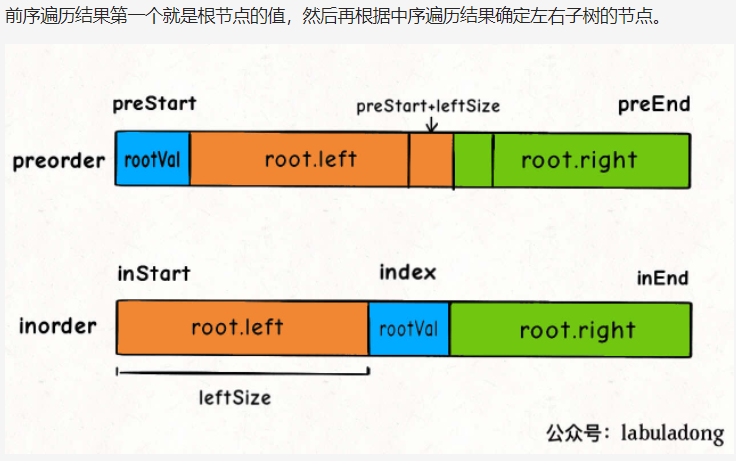 前序遍历结果第一个就是根节点的值，然后再根据中序遍历结果确定左右子树的节点。

preStart
preStart+leftSize
preEnd
preorder
rootVal
root.left
root.right

inStart
index
inEnd
inorder
root.left
rootVal
root.right
leftSize

公众号：labuladong